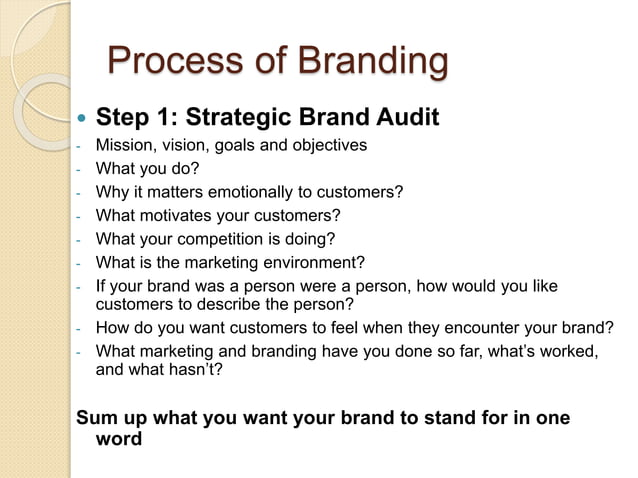 Process of Branding

• Step 1: Strategic Brand Audit
- Mission, vision, goals and objectives
- What you do?
- Why it matters emotionally to customers?
- What motivates your customers?
- What your competition is doing?
- What is the marketing environment?
- If your brand was a person were a person, how would you like customers to describe the person?
- How do you want customers to feel when they encounter your brand?
- What marketing and branding have you done so far, what's worked, and what hasn't?

Sum up what you want your brand to stand for in one word